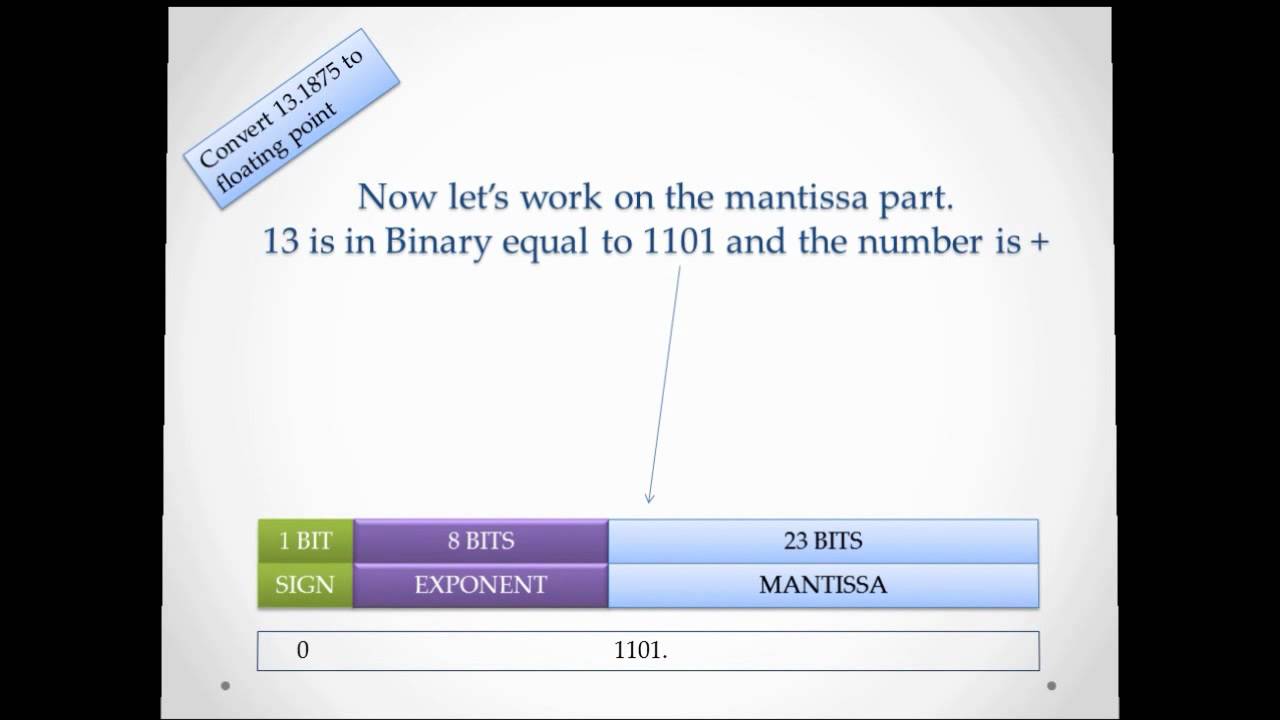 Convert 13.1875 to floating point

Now let's work on the mantissa part.
13 is in Binary equal to 1101 and the number is +

| 1 BIT | 8 BITS | 23 BITS |
|---|---|---|
| SIGN | EXPONENT | MANTISSA |

0 1101.